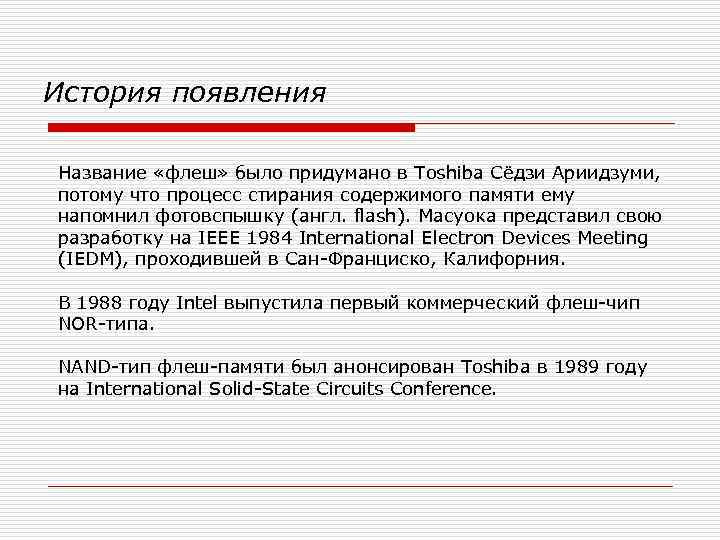 История появления

Название «флеш» было придумано в Toshiba Сёдзи Ариидзуми, потому что процесс стирания содержимого памяти ему напомнил фотовспышку (англ. flash). Масуока представил свою разработку на IEEE 1984 International Electron Devices Meeting (IEDM), проходившей в Сан-Франциско, Калифорния.

В 1988 году Intel выпустила первый коммерческий флеш-чип NOR-типа.

NAND-тип флеш-памяти был анонсирован Toshiba в 1989 году на International Solid-State Circuits Conference.